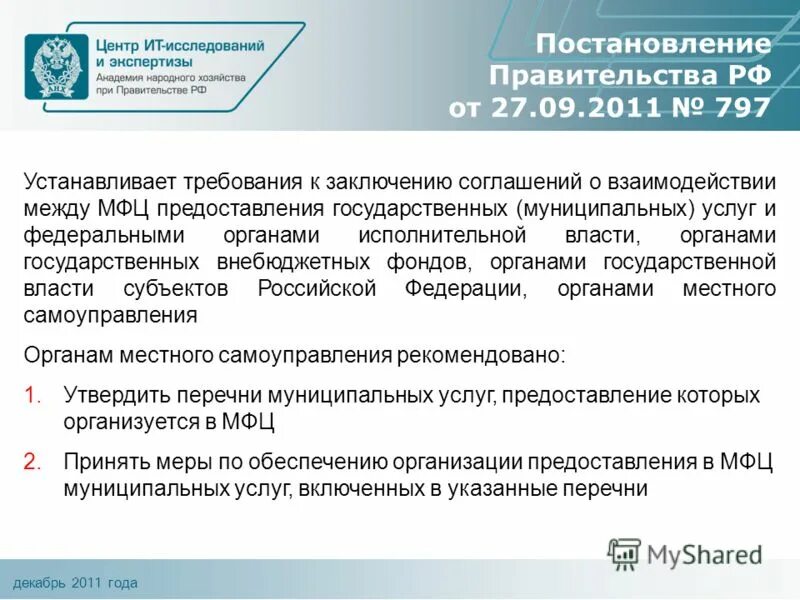 АНХ

Центр ИТ-исследований и экспертизы
Академия народного хозяйства при Правительстве РФ

Постановление Правительства РФ от 27.09.2011 № 797

Устанавливает требования к заключению соглашений о взаимодействии между МФЦ предоставления государственных (муниципальных) услуг и федеральными органами исполнительной власти, органами государственных внебюджетных фондов, органами государственной власти субъектов Российской Федерации, органами местного самоуправления

Органам местного самоуправления рекомендовано:

1. Утвердить перечни муниципальных услуг, предоставление которых организуется в МФЦ

2. Принять меры по обеспечению организации предоставления в МФЦ муниципальных услуг, включенных в указанные перечни

MyShared

декабрь 2011 года